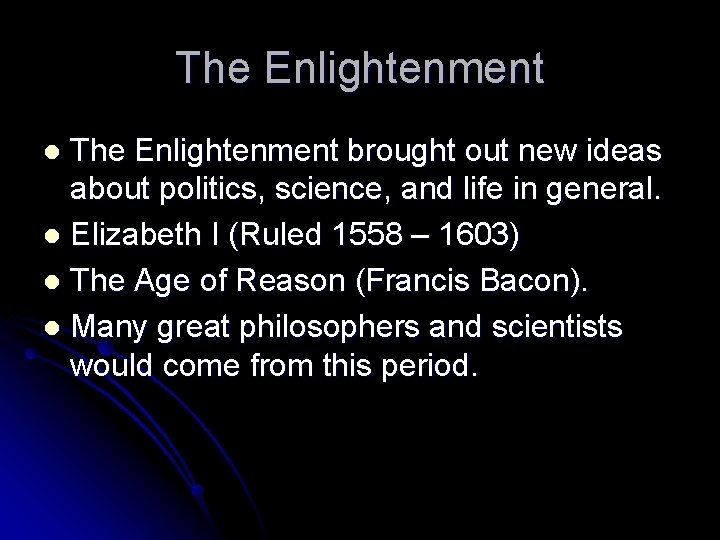 The Enlightenment

- The Enlightenment brought out new ideas about politics, science, and life in general.
- Elizabeth I (Ruled 1558 – 1603)
- The Age of Reason (Francis Bacon).
- Many great philosophers and scientists would come from this period.